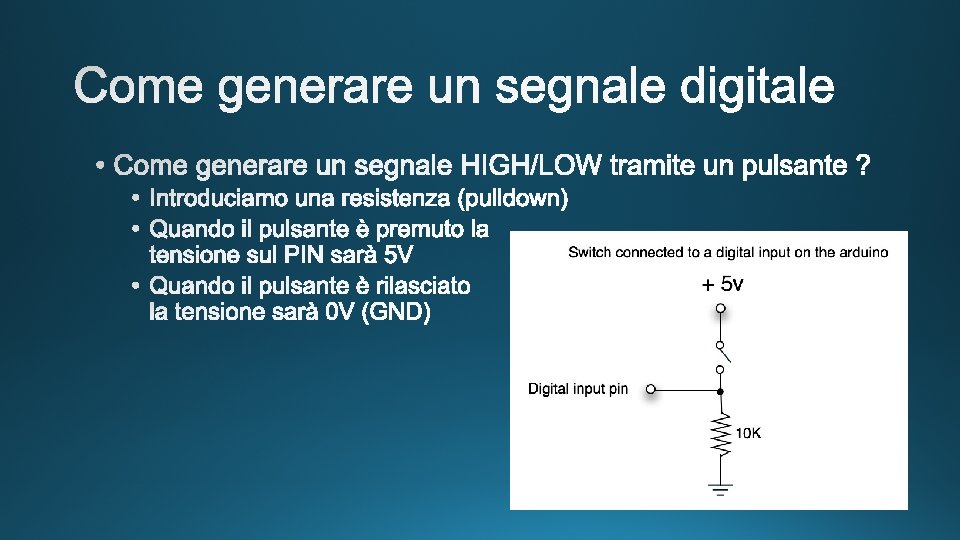 Come generare un segnale digitale

• Come generare un segnale HIGH/LOW tramite un pulsante ?
• Introduciamo una resistenza (pulldown)
• Quando il pulsante è premuto la tensione sul PIN sarà 5V
• Quando il pulsante è rilasciato la tensione sarà 0V (GND)

Switch connected to a digital input on the arduino

+ 5v

Digital input pin

10K